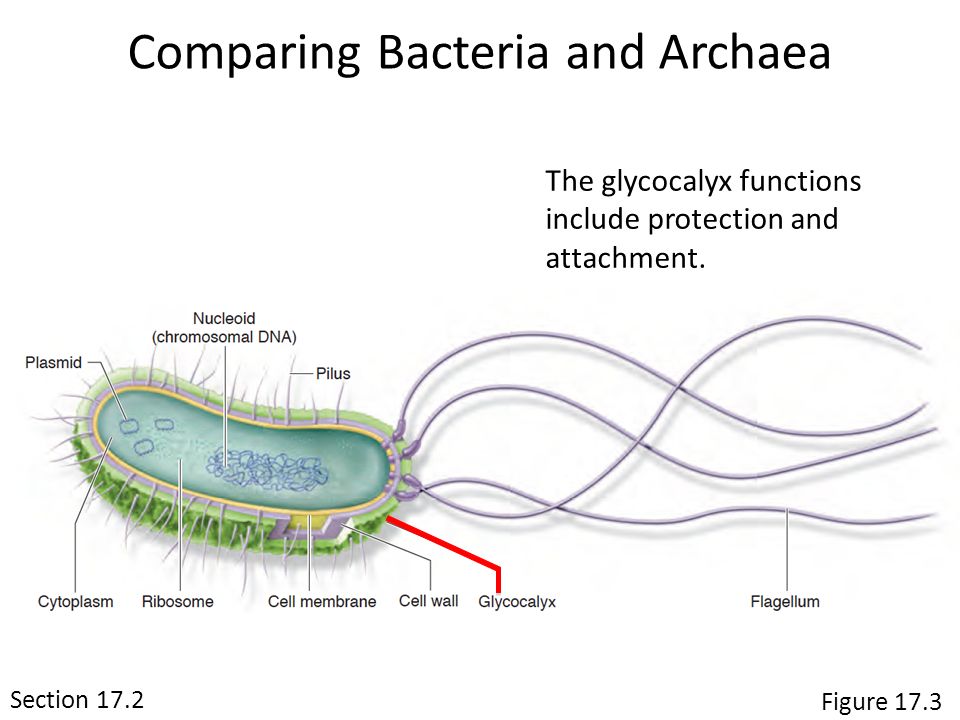 Comparing Bacteria and Archaea

The glycocalyx functions include protection and attachment.

Nucleoid
(chromosomal DNA)

Plasmid

Pilus

Cytoplasm

Ribosome

Cell membrane

Cell wall

Glycocalyx

Flagellum

Section 17.2

Figure 17.3